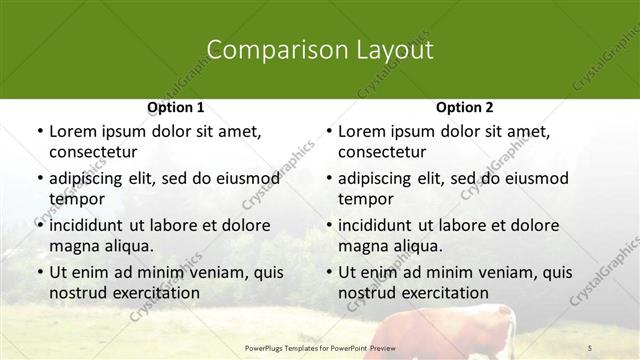 Comparison Layout

Option 1

• Lorem ipsum dolor sit amet, consectetur
• adipiscing elit, sed do eiusmod tempor
• incididunt ut labore et dolore magna aliqua.
• Ut enim ad minim veniam, quis nostrud exercitation

Option 2

• Lorem ipsum dolor sit amet, consectetur
• adipiscing elit, sed do eiusmod tempor
• incididunt ut labore et dolore magna aliqua.
• Ut enim ad minim veniam, quis nostrud exercitation

CrystalGraphics

PowerPlugs Templates for PowerPoint Preview

5